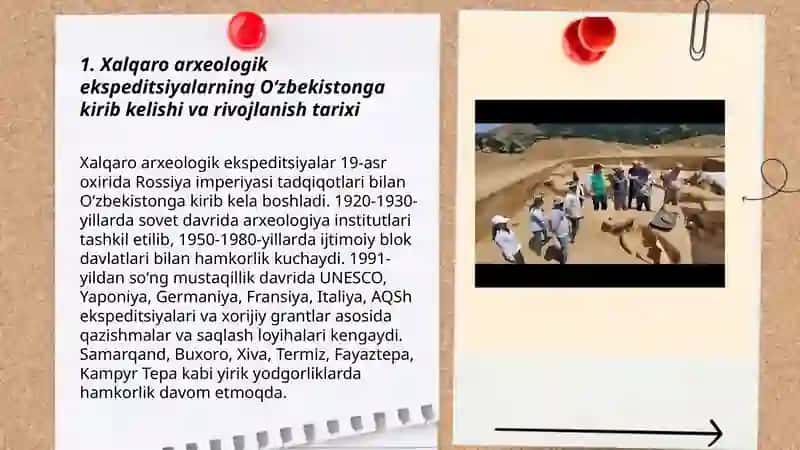 1. Xalqaro arxeologik ekspeditsiyalarning O‘zbekistonga kirib kelishi va rivojlanish tarixi

Xalqaro arxeologik ekspeditsiyalar 19-asr oxirida Rossiya imperiyasi tadqiqotlari bilan O‘zbekistonga kirib kela boshladi. 1920-1930-yillarda sovet davrida arxeologiya institutlari tashkil etilib, 1950-1980-yillarda ijtimoiy blok davlatlari bilan hamkorlik kuchaydi. 1991-yildan so‘ng mustaqillik davrida UNESCO, Yaponiya, Germaniya, Fransiya, Italiya, AQSh ekspeditsiyalari va xorijiy grantlar asosida qazishmalar va saqlash loyihalari kengaydi. Samarqand, Buxoro, Xiva, Termiz, Fayaztepa, Kampyr Tepa kabi yirik yodgorliklarda hamkorlik davom etmoqda.